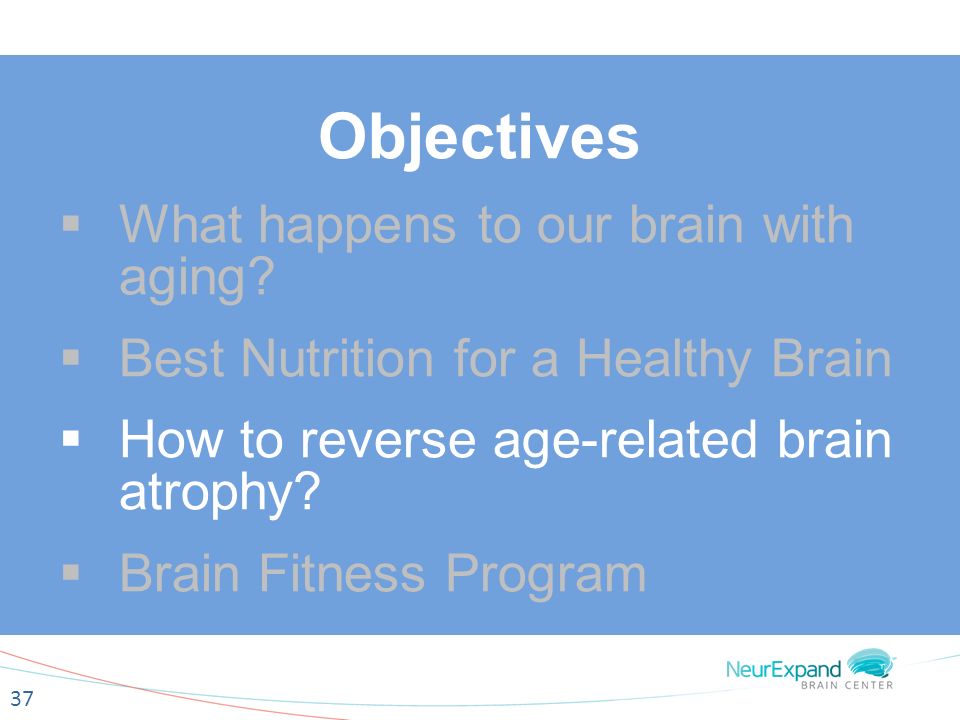 Objectives

▪ What happens to our brain with aging?

▪ Best Nutrition for a Healthy Brain

▪ How to reverse age-related brain atrophy?

▪ Brain Fitness Program

NeurExpand
BRAIN CENTER

37